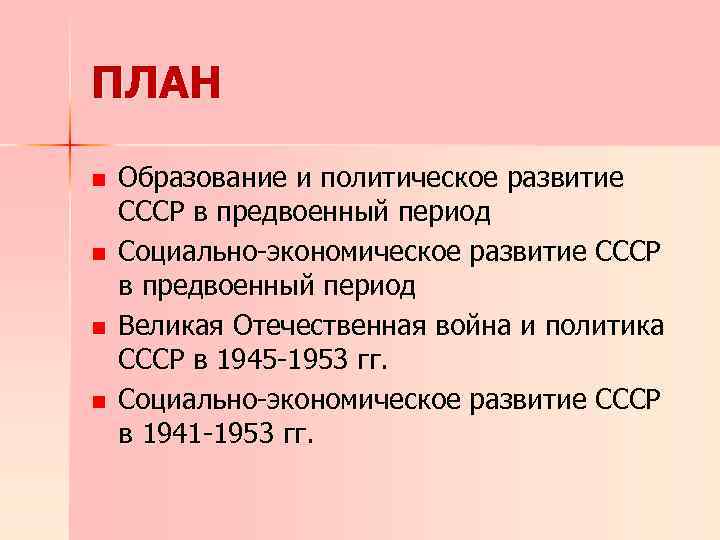 ПЛАН

- Образование и политическое развитие СССР в предвоенный период
- Социально-экономическое развитие СССР в предвоенный период
- Великая Отечественная война и политика СССР в 1945-1953 гг.
- Социально-экономическое развитие СССР в 1941-1953 гг.